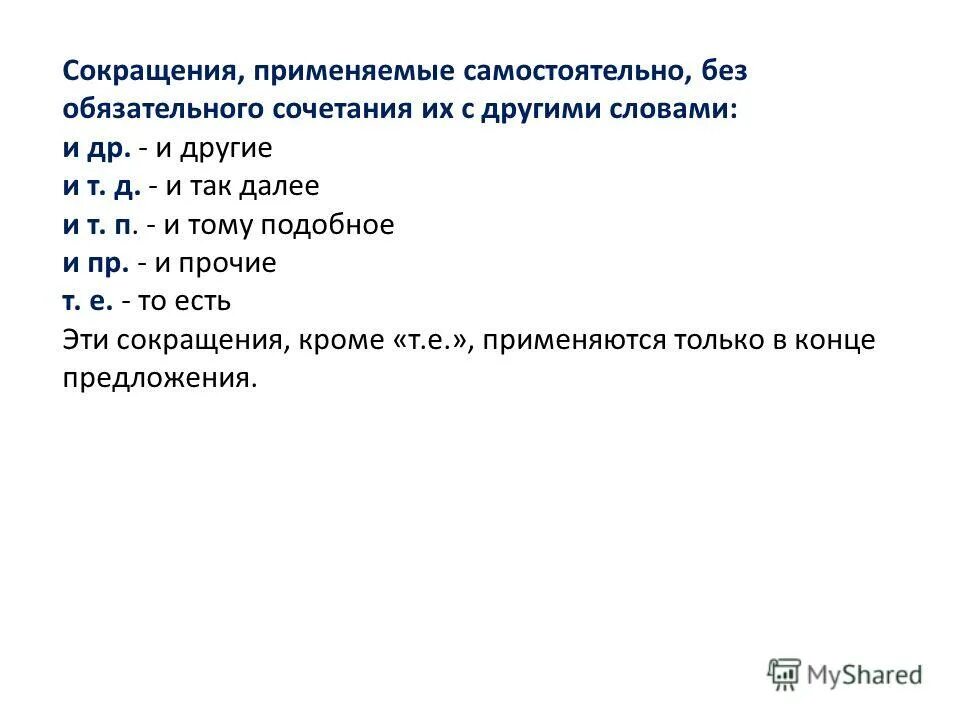 Сокращения, применяемые самостоятельно, без обязательного сочетания их с другими словами:
и др. - и другие
и т. д. - и так далее
и т. п. - и тому подобное
и пр. - и прочие
т. е. - то есть
Эти сокращения, кроме «т.е.», применяются только в конце предложения.

MyShared